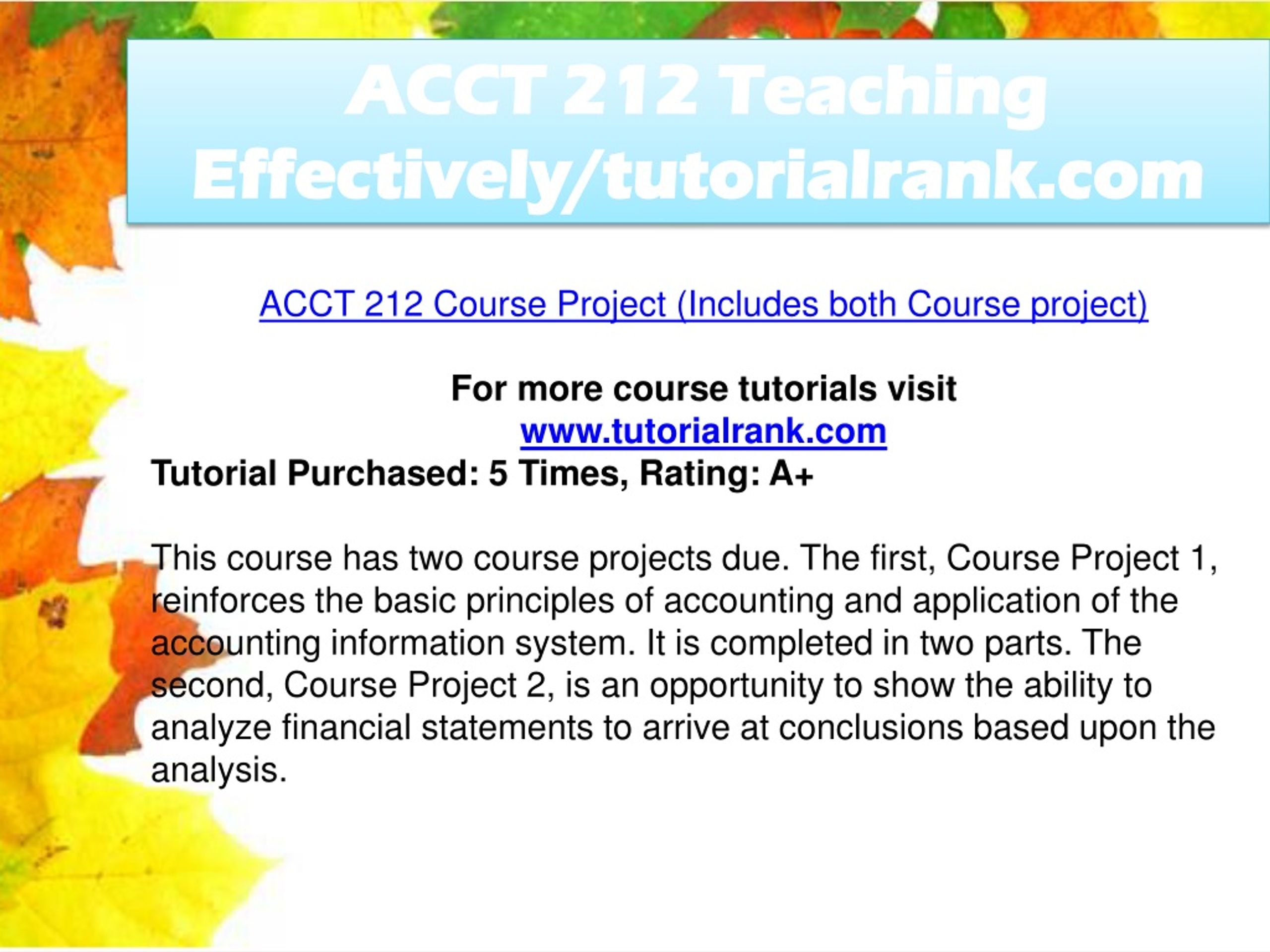 ACCT 212 Teaching Effectively/tutorialrank.com

ACCT 212 Course Project (Includes both Course project)

For more course tutorials visit
www.tutorialrank.com
Tutorial Purchased: 5 Times, Rating: A+

This course has two course projects due. The first, Course Project 1, reinforces the basic principles of accounting and application of the accounting information system. It is completed in two parts. The second, Course Project 2, is an opportunity to show the ability to analyze financial statements to arrive at conclusions based upon the analysis.